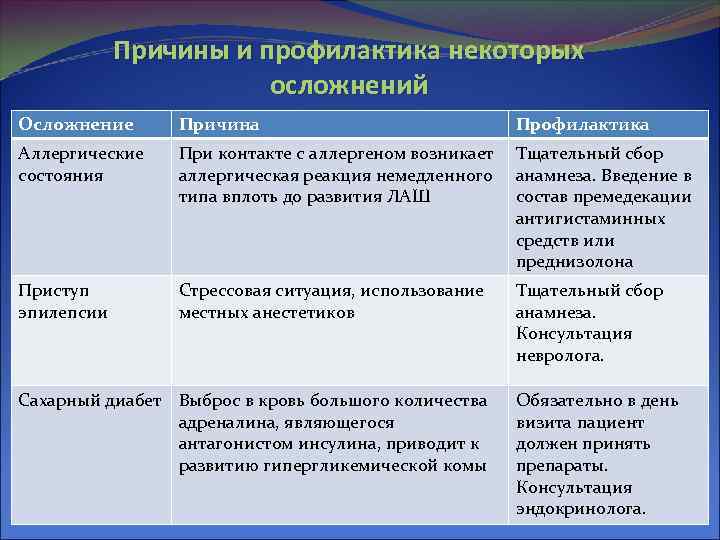 Причины и профилактика некоторых осложнений

| Осложнение | Причина | Профилактика |
|---|---|---|
| Аллергические состояния | При контакте с аллергеном возникает аллергическая реакция немедленного типа вплоть до развития ЛАШ | Тщательный сбор анамнеза. Введение в состав премедекации антигистаминных средств или преднизолона |
| Приступ эпилепсии | Стрессовая ситуация, использование местных анестетиков | Тщательный сбор анамнеза. Консультация невролога. |
| Сахарный диабет | Выброс в кровь большого количества адреналина, являющегося антагонистом инсулина, приводит к развитию гипергликемической комы | Обязательно в день визита пациент должен принять препараты. Консультация эндокринолога. |